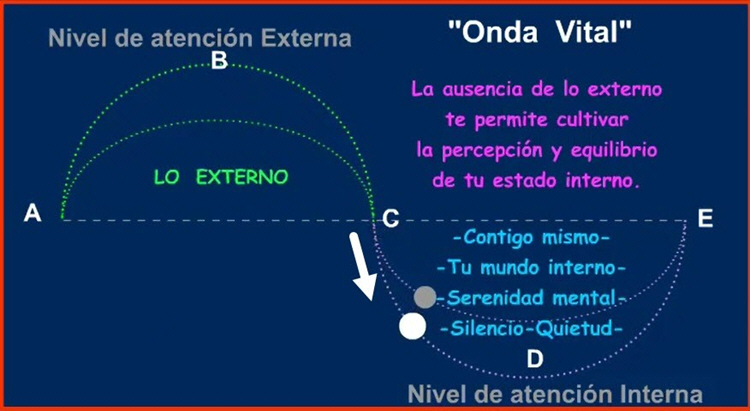 Nivel de atención Externa

"Onda Vital"

B

La ausencia de lo externo te permite cultivar la percepción y equilibrio de tu estado interno.

LO EXTERNO

A

C

E

-Contigo mismo-
-Tu mundo interno-
-Serenidad mental-
-Silencio-Quietud-

D

Nivel de atención Interna